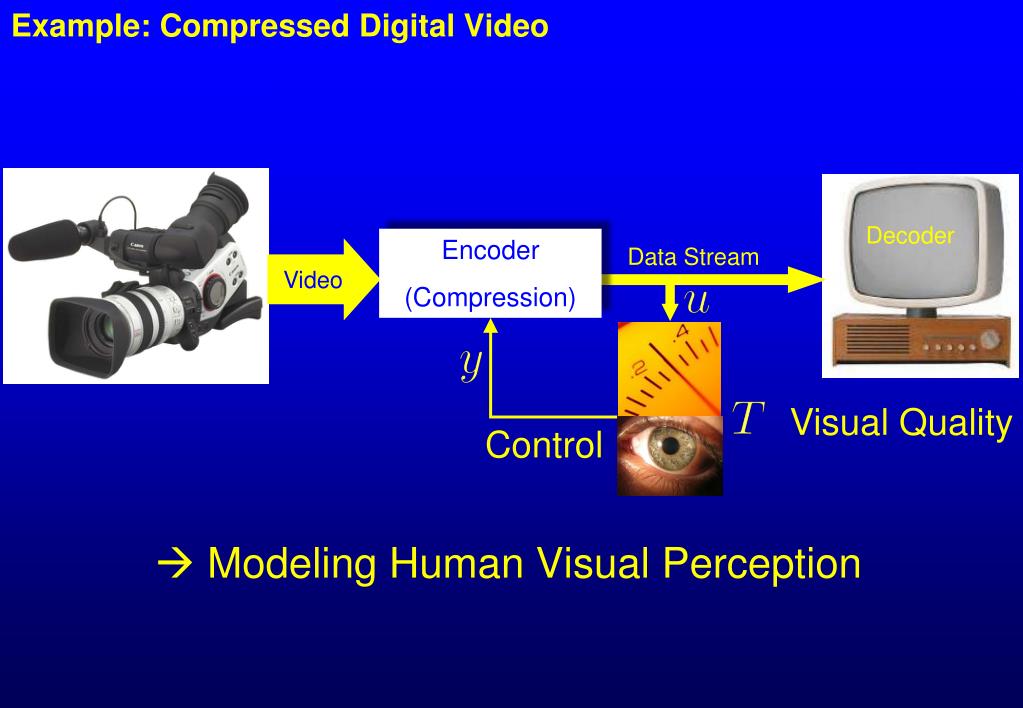 Example: Compressed Digital Video

Video

Encoder
(Compression)

Data Stream

Decoder

$u$

$y$

2

4

$T$

Visual Quality

Control

→ Modeling Human Visual Perception